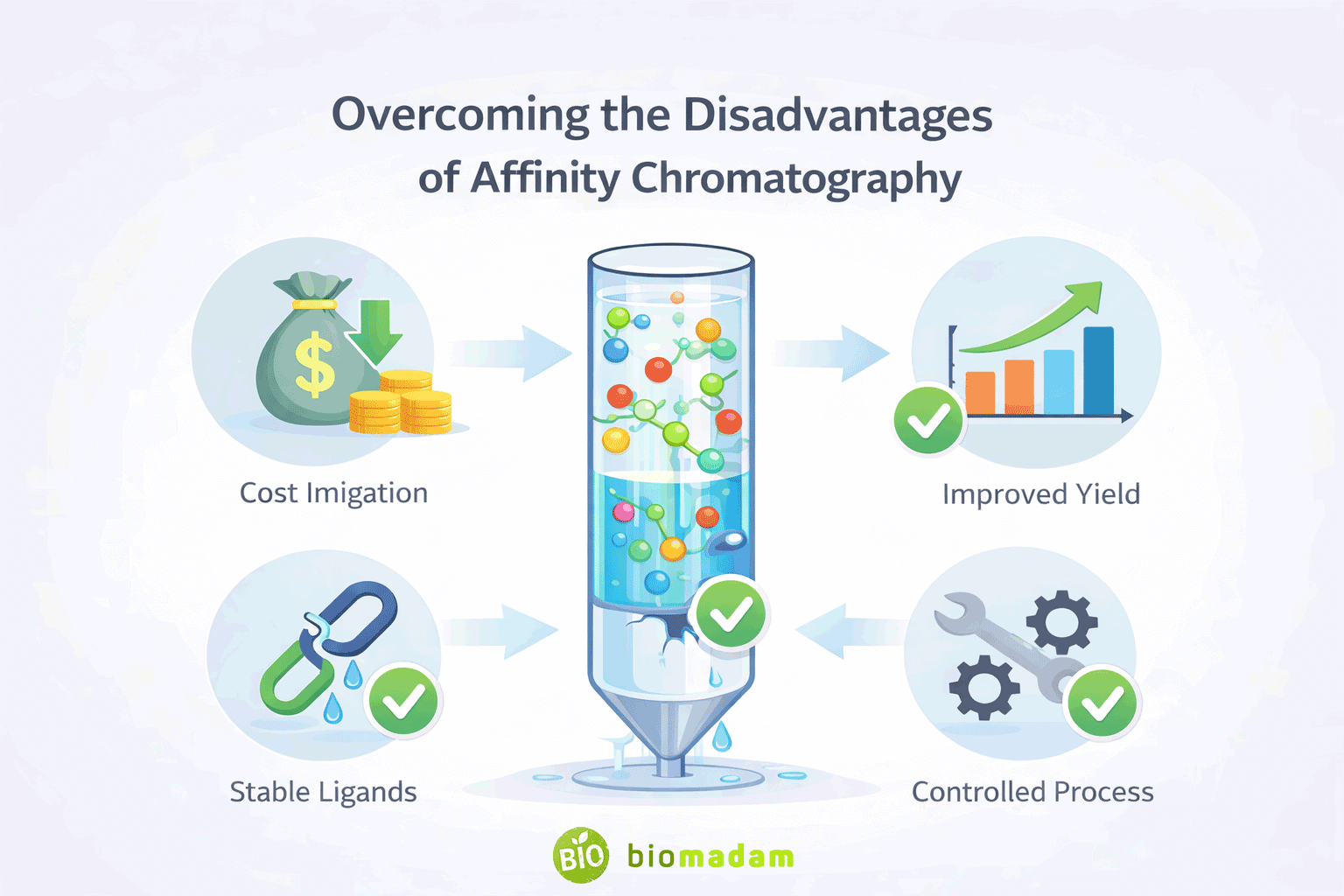 Overcoming the Disadvantages of Affinity Chromatography

$

Cost Imigation

Improved Yield

Stable Ligands

Controlled Process

BIO biomadam